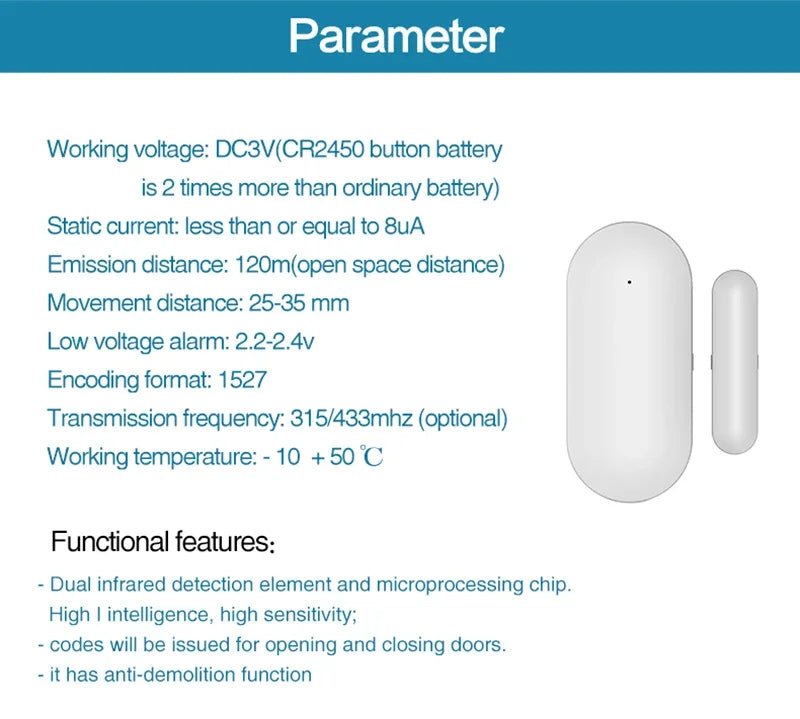 Parameter

Working voltage: DC3V(CR2450 button battery is 2 times more than ordinary battery)
Static current: less than or equal to 8uA
Emission distance: 120m(open space distance)
Movement distance: 25-35 mm
Low voltage alarm: 2.2-2.4v
Encoding format: 1527
Transmission frequency: 315/433mhz (optional)
Working temperature: - 10 + 50 ℃

Functional features:
- Dual infrared detection element and microprocessing chip. High I intelligence, high sensitivity;
- codes will be issued for opening and closing doors.
- it has anti-demolition function